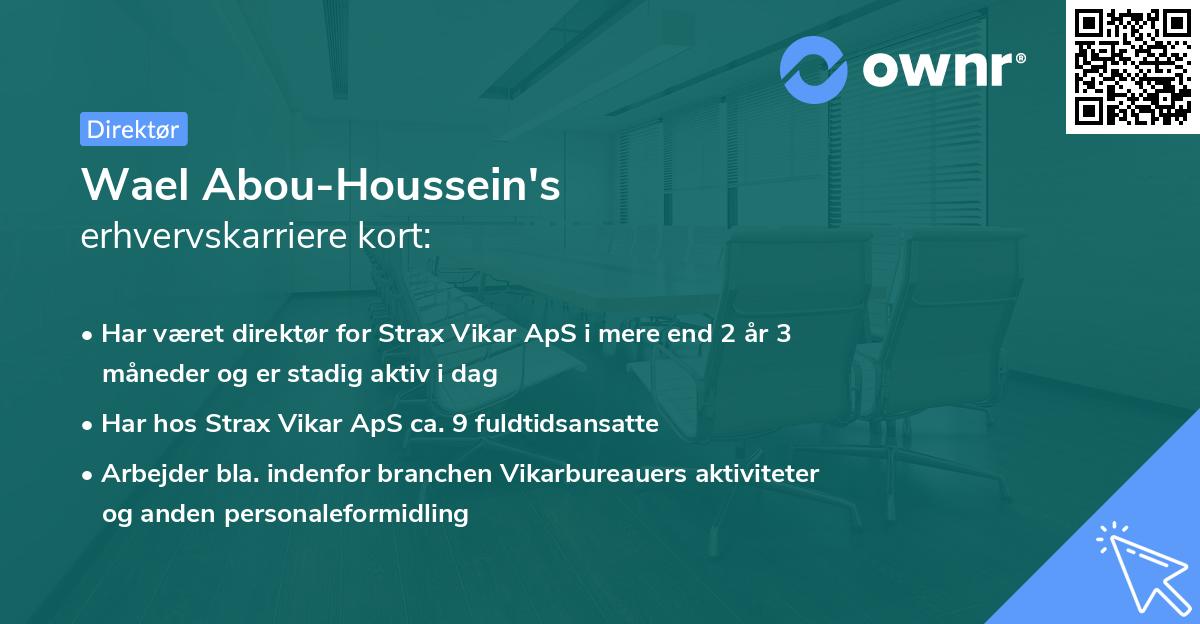 ownr®

Direktør

Wael Abou-Houssein's
erhvervskarriere kort:

• Har været direktør for Strax Vikar ApS i mere end 2 år 3 måneder og er stadig aktiv i dag

• Har hos Strax Vikar ApS ca. 9 fuldtidsansatte

• Arbejder bla. indenfor branchen Vikarbureauers aktiviteter og anden personaleformidling